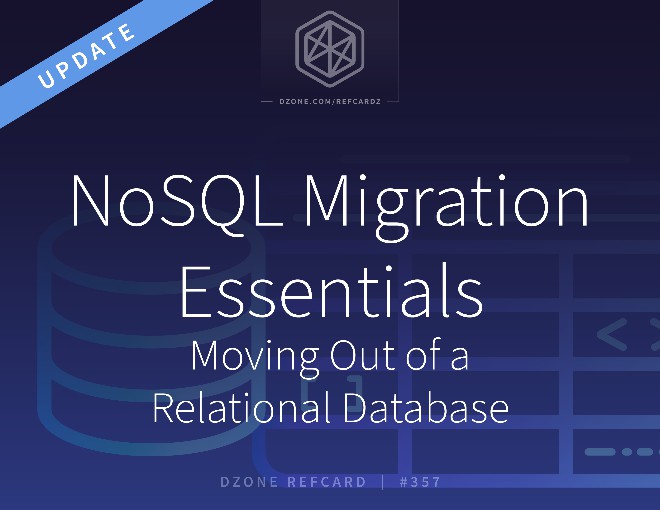 UPDATE

DZONE.COM/REFCARDZ

NoSQL Migration Essentials
Moving Out of a Relational Database

DZONE REFCARD | #357